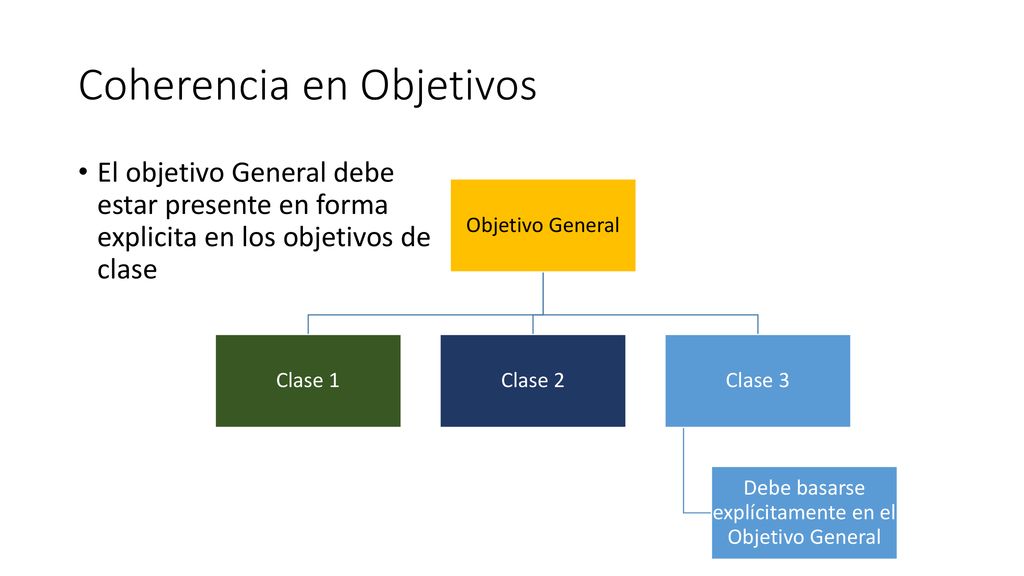 Coherencia en Objetivos

• El objetivo General debe estar presente en forma explicita en los objetivos de clase

Objetivo General

Clase 1

Clase 2

Clase 3

Debe basarse explícitamente en el Objetivo General